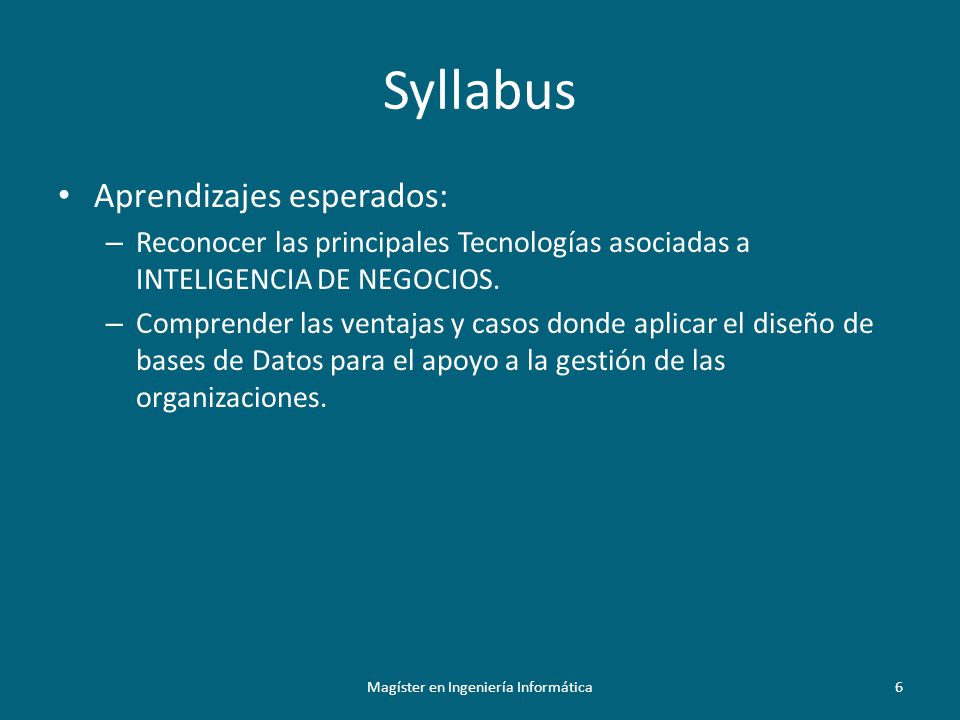 Syllabus

• Aprendizajes esperados:
– Reconocer las principales Tecnologías asociadas a INTELIGENCIA DE NEGOCIOS.
– Comprender las ventajas y casos donde aplicar el diseño de bases de Datos para el apoyo a la gestión de las organizaciones.

Magíster en Ingeniería Informática

6